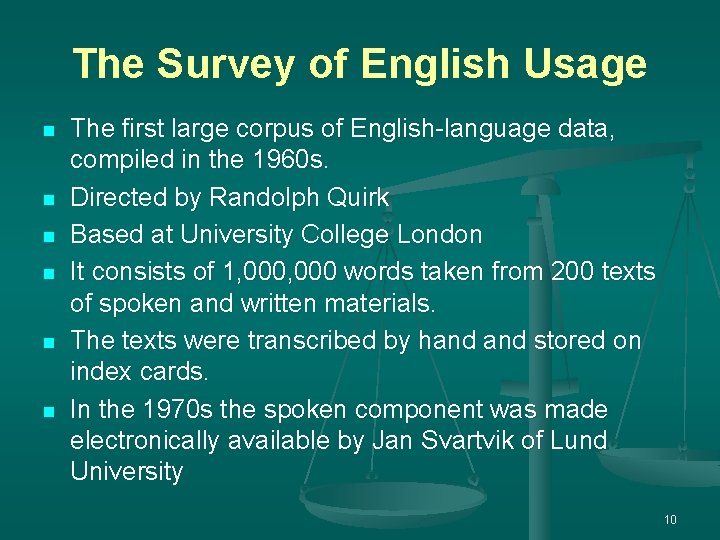 The Survey of English Usage

- The first large corpus of English-language data, compiled in the 1960s.
- Directed by Randolph Quirk
- Based at University College London
- It consists of 1,000,000 words taken from 200 texts of spoken and written materials.
- The texts were transcribed by hand and stored on index cards.
- In the 1970s the spoken component was made electronically available by Jan Svartvik of Lund University

10